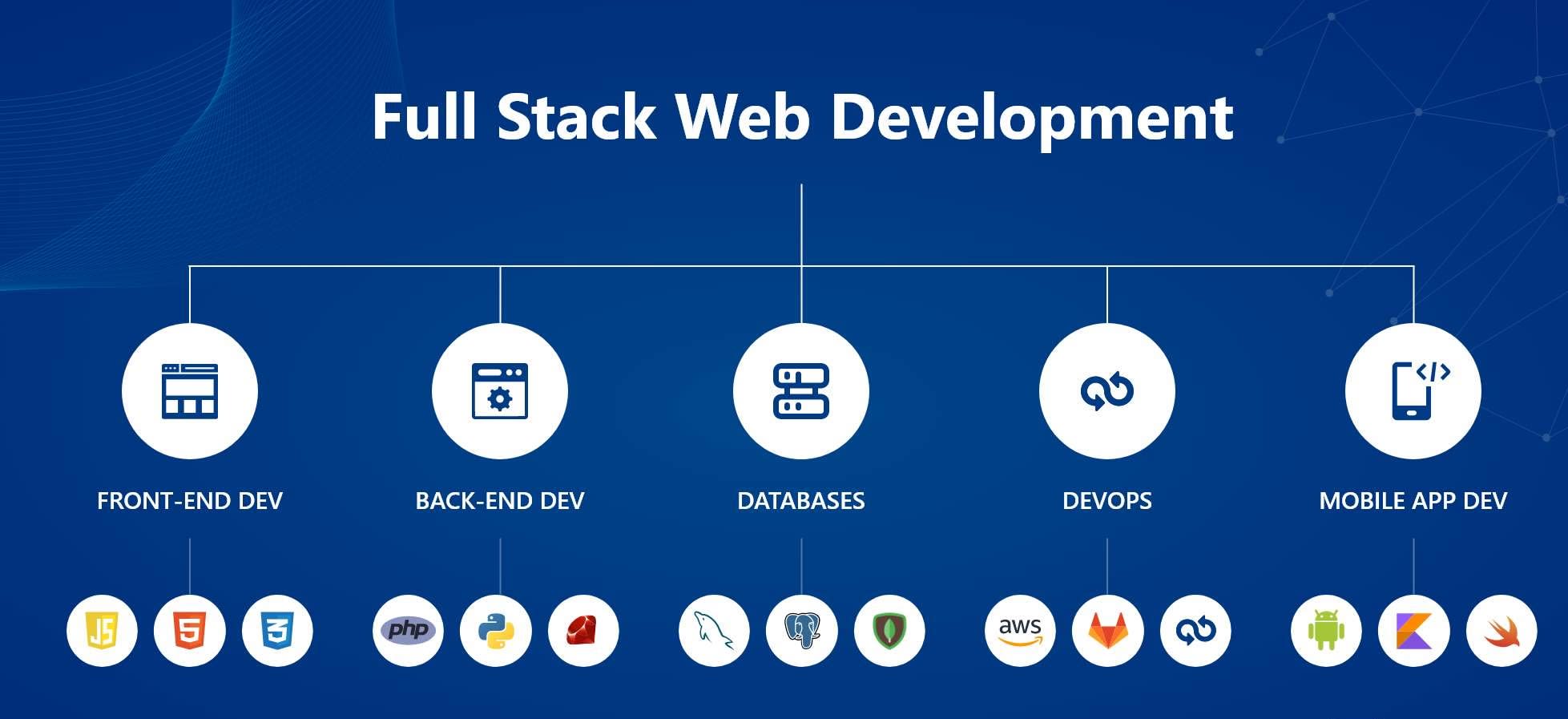 Full Stack Web Development

FRONT-END DEV

BACK-END DEV

DATABASES

DEVOPS

MOBILE APP DEV

JS

5

3

php

aws